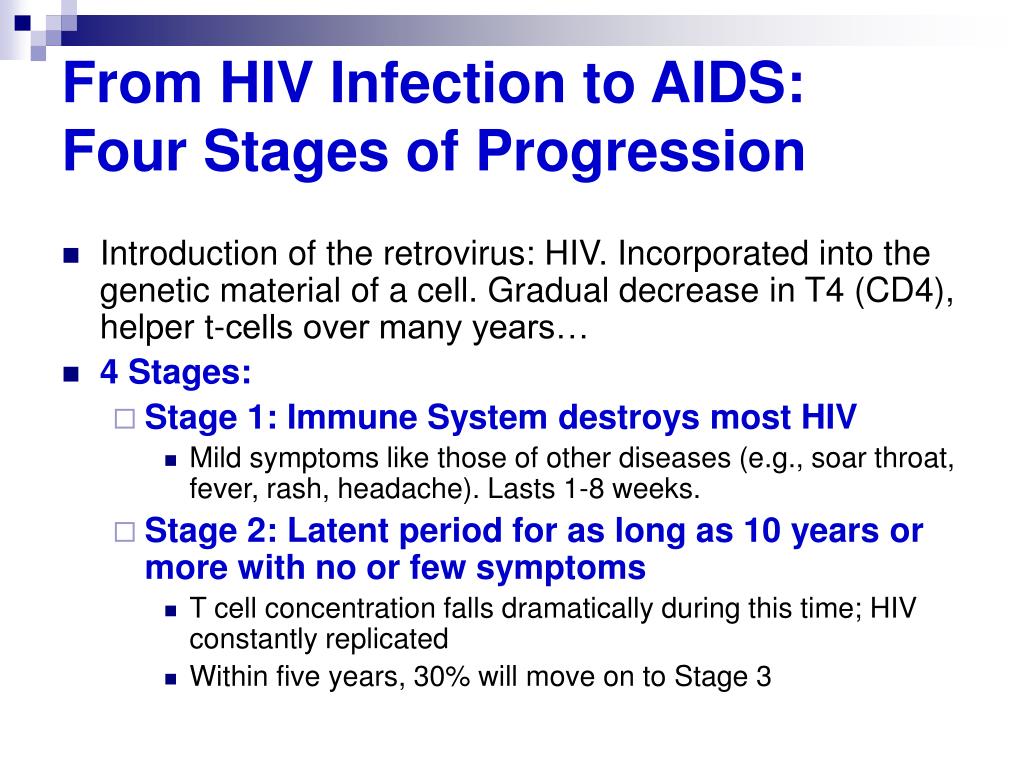 From HIV Infection to AIDS: Four Stages of Progression

Introduction of the retrovirus: HIV. Incorporated into the genetic material of a cell. Gradual decrease in T4 (CD4), helper t-cells over many years…

4 Stages:

Stage 1: Immune System destroys most HIV

Mild symptoms like those of other diseases (e.g., soar throat, fever, rash, headache). Lasts 1-8 weeks.

Stage 2: Latent period for as long as 10 years or more with no or few symptoms

T cell concentration falls dramatically during this time; HIV constantly replicated

Within five years, 30% will move on to Stage 3